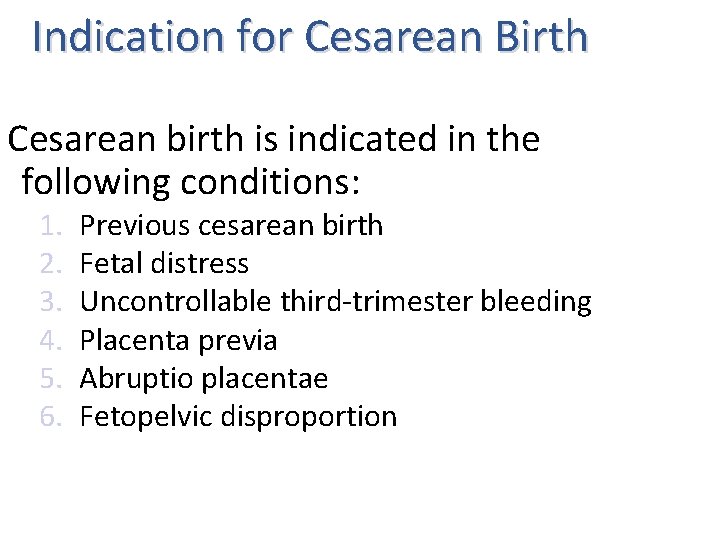 Indication for Cesarean Birth

Cesarean birth is indicated in the following conditions:

1. Previous cesarean birth
2. Fetal distress
3. Uncontrollable third-trimester bleeding
4. Placenta previa
5. Abruptio placentae
6. Fetopelvic disproportion